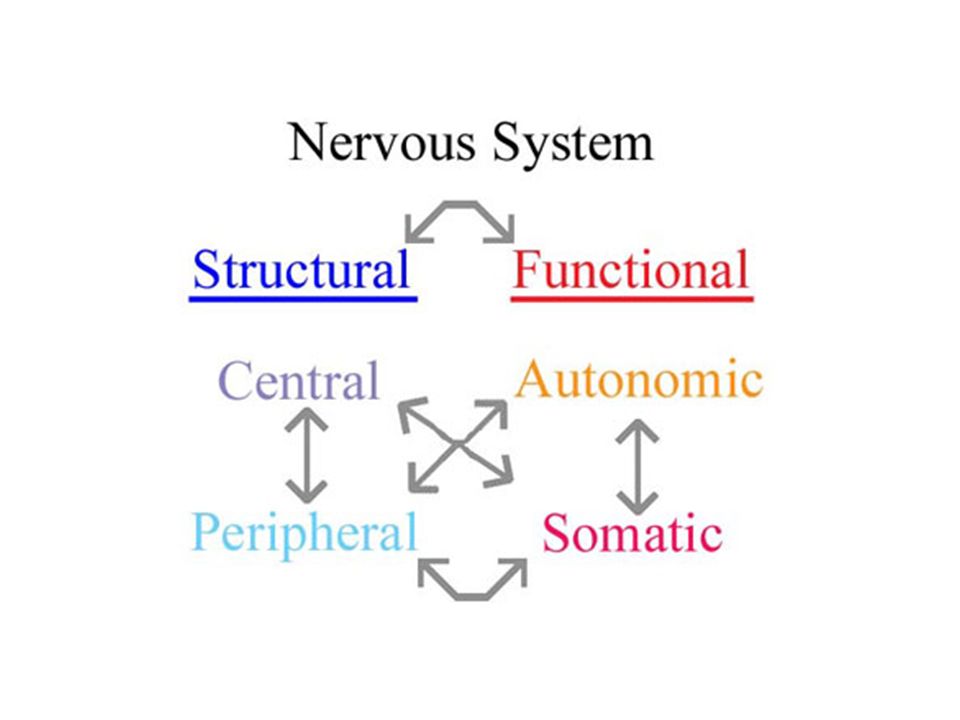 Nervous System

Structural

Functional

Central

Autonomic

Peripheral

Somatic